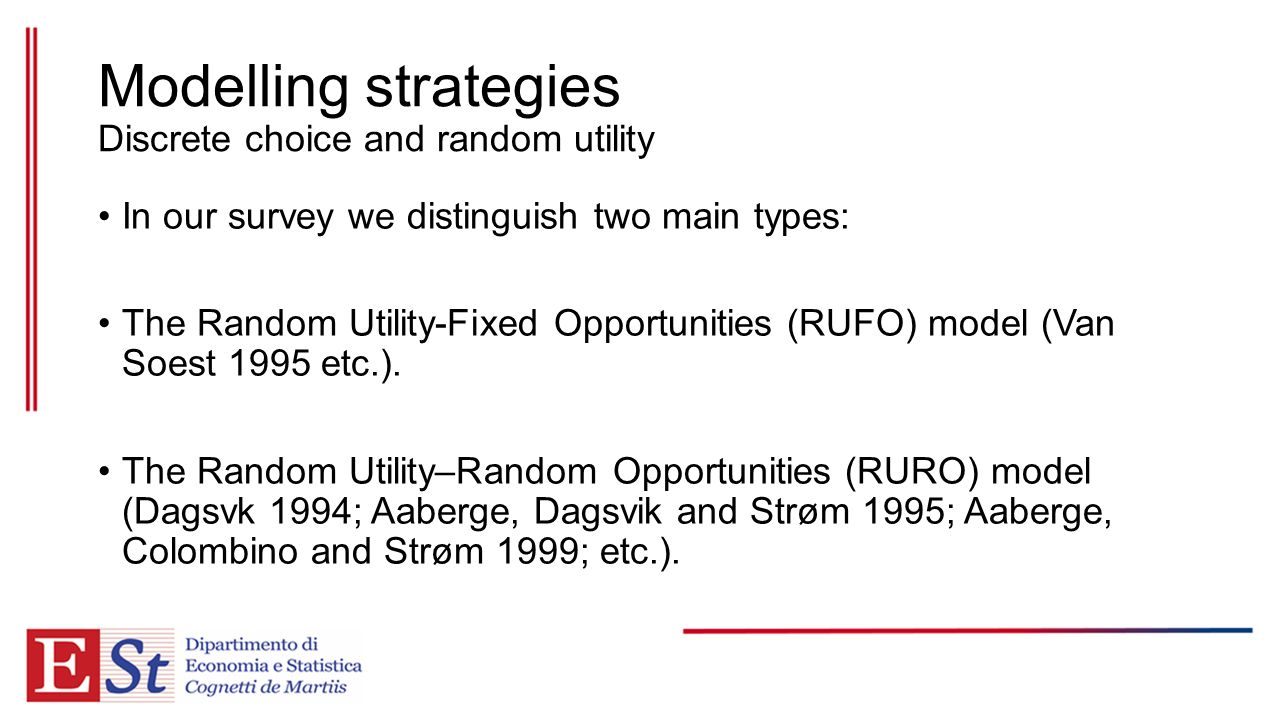 Modelling strategies
Discrete choice and random utility

• In our survey we distinguish two main types:

• The Random Utility-Fixed Opportunities (RUFO) model (Van Soest 1995 etc.).

• The Random Utility–Random Opportunities (RURO) model (Dagsvk 1994; Aaberge, Dagsvik and Strøm 1995; Aaberge, Colombino and Strøm 1999; etc.).

ESt Dipartimento di Economia e Statistica Cognetti de Martiis